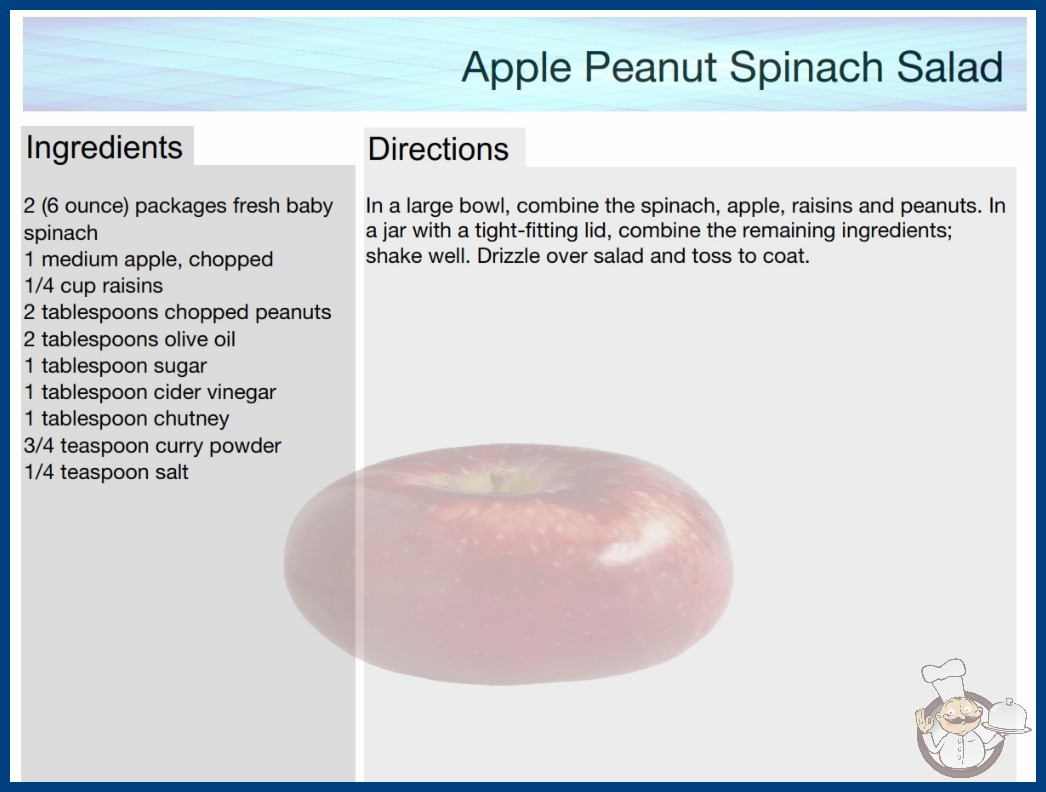 Apple Peanut Spinach Salad

Ingredients

2 (6 ounce) packages fresh baby spinach
1 medium apple, chopped
1/4 cup raisins
2 tablespoons chopped peanuts
2 tablespoons olive oil
1 tablespoon sugar
1 tablespoon cider vinegar
1 tablespoon chutney
3/4 teaspoon curry powder
1/4 teaspoon salt

Directions

In a large bowl, combine the spinach, apple, raisins and peanuts. In a jar with a tight-fitting lid, combine the remaining ingredients; shake well. Drizzle over salad and toss to coat.